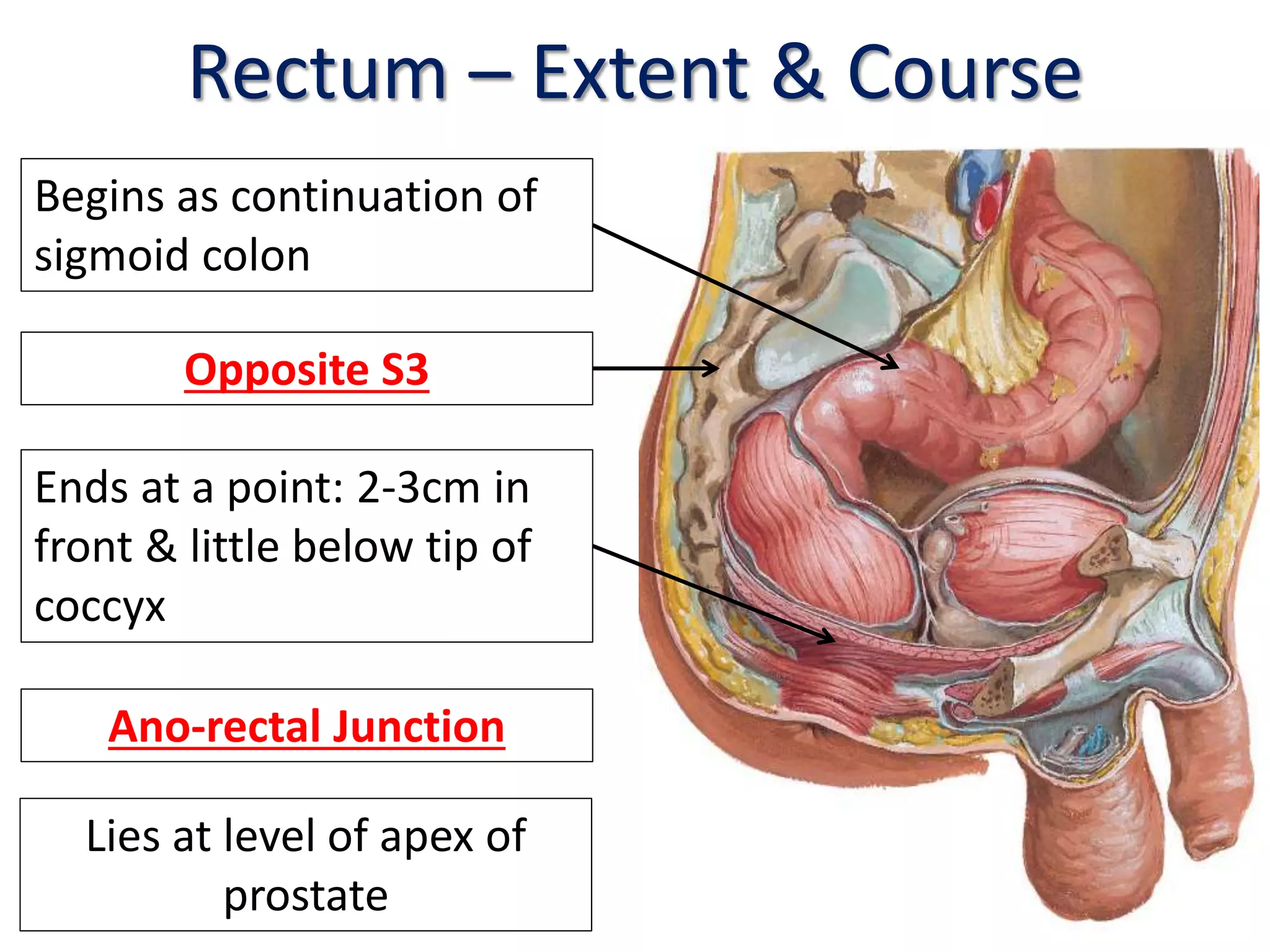 Rectum – Extent & Course

Begins as continuation of sigmoid colon

Opposite S3

Ends at a point: 2-3cm in front & little below tip of coccyx

Ano-rectal Junction

Lies at level of apex of prostate